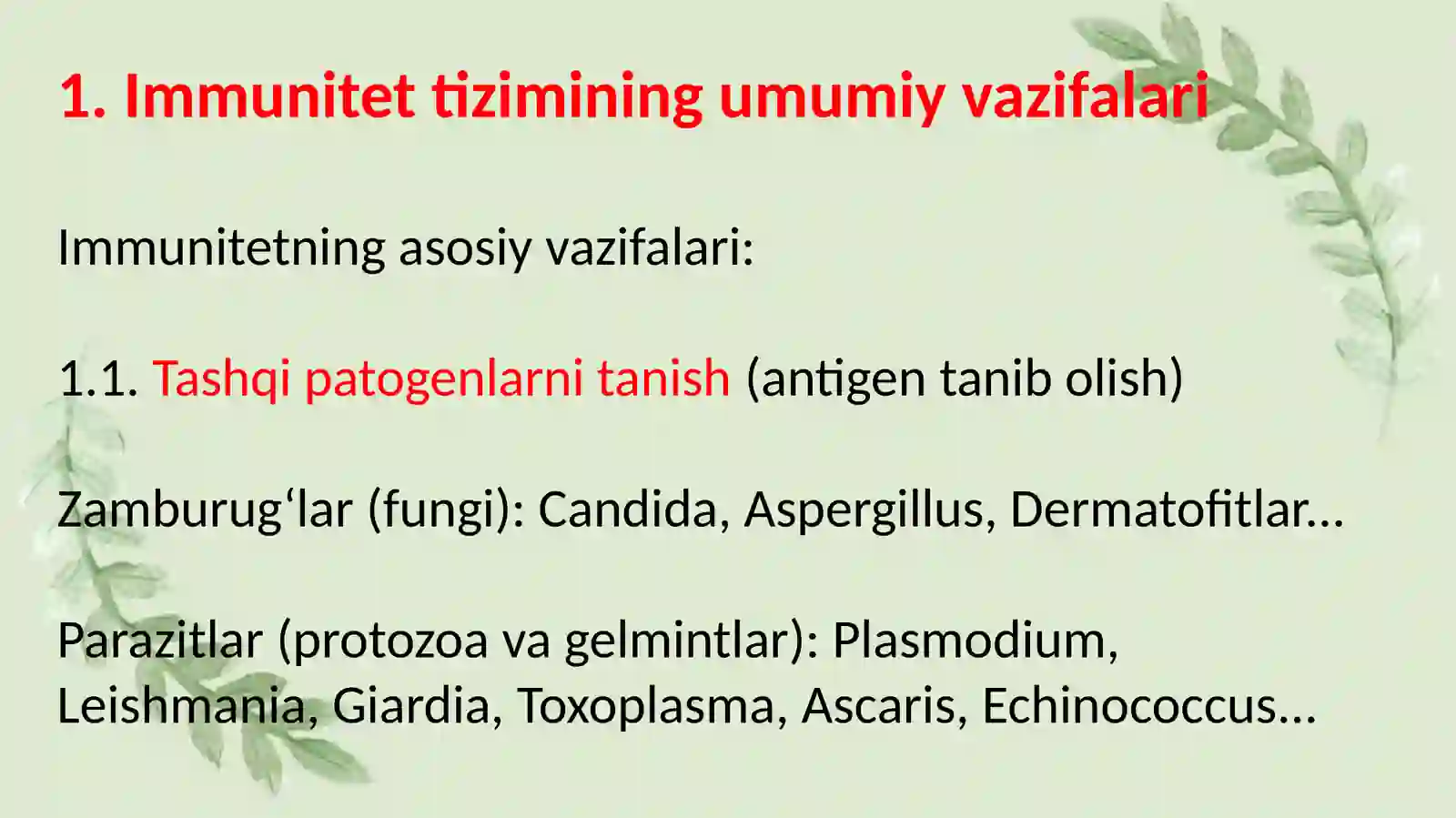 1. Immunitet tizimining umumiy vazifalari

Immunitetning asosiy vazifalari:

1.1. Tashqi patogenlarni tanish (antigen tanib olish)

Zamburug‘lar (fungi): Candida, Aspergillus, Dermatofitlar...

Parazitlar (protozoa va gelmintlar): Plasmodium, Leishmania, Giardia, Toxoplasma, Ascaris, Echinococcus...